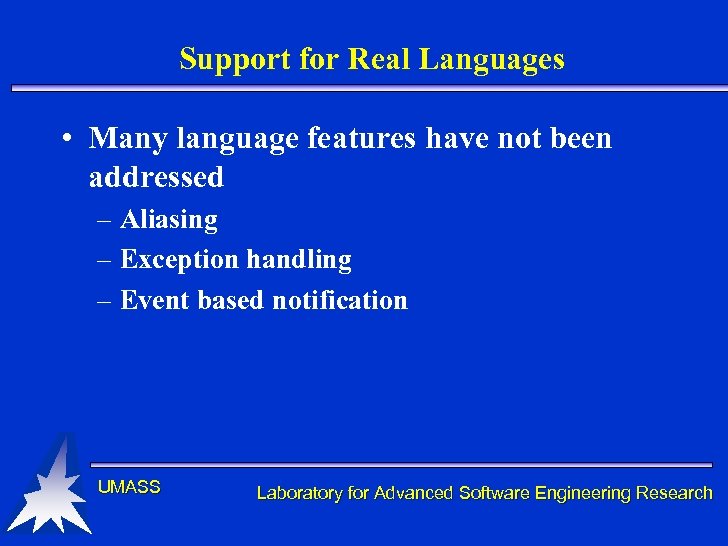 Support for Real Languages

• Many language features have not been addressed
– Aliasing
– Exception handling
– Event based notification

UMASS

Laboratory for Advanced Software Engineering Research